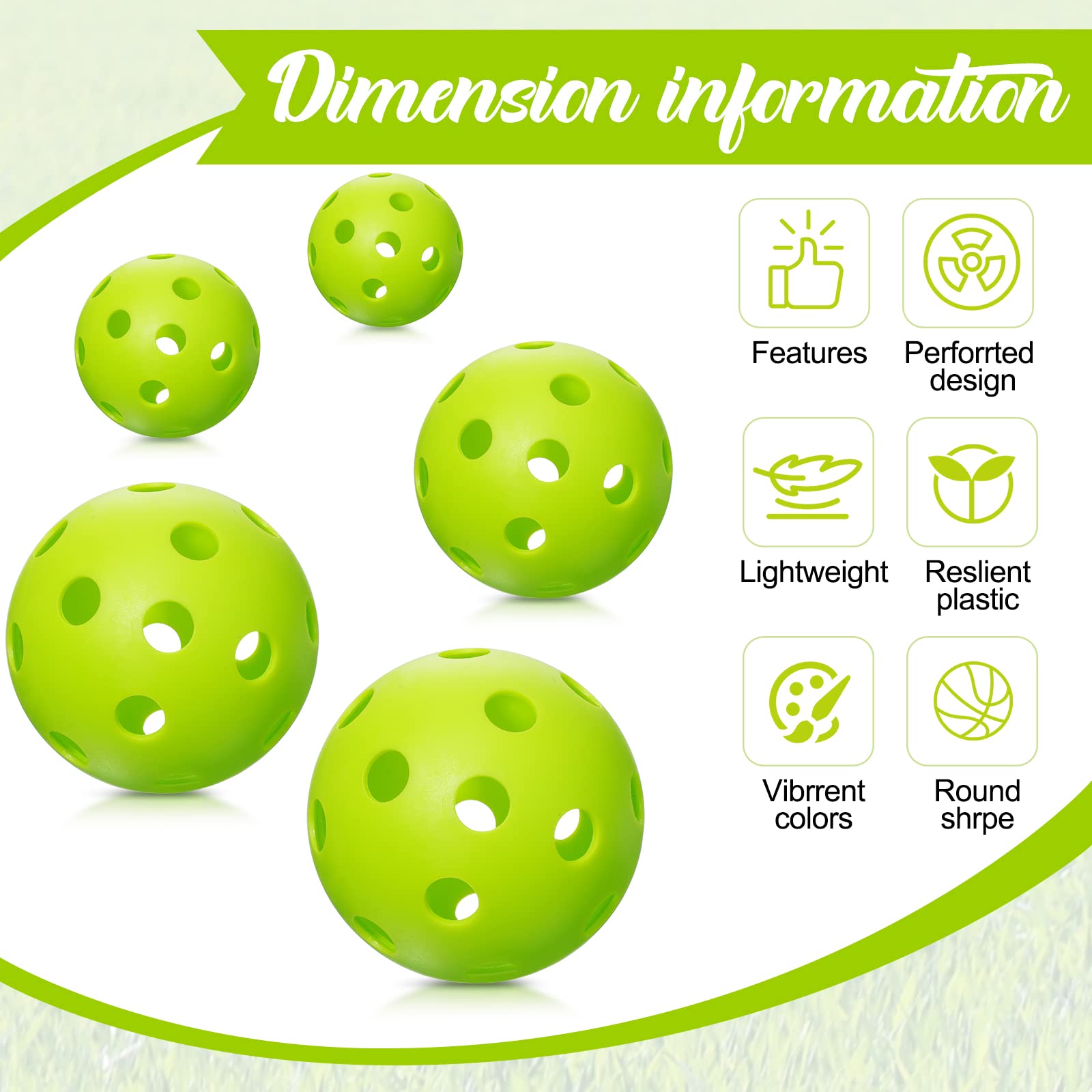 Dimension information

Features

Perforrted design

Lightweight

Reslient plastic

Vibrrent colors

Round shrpe